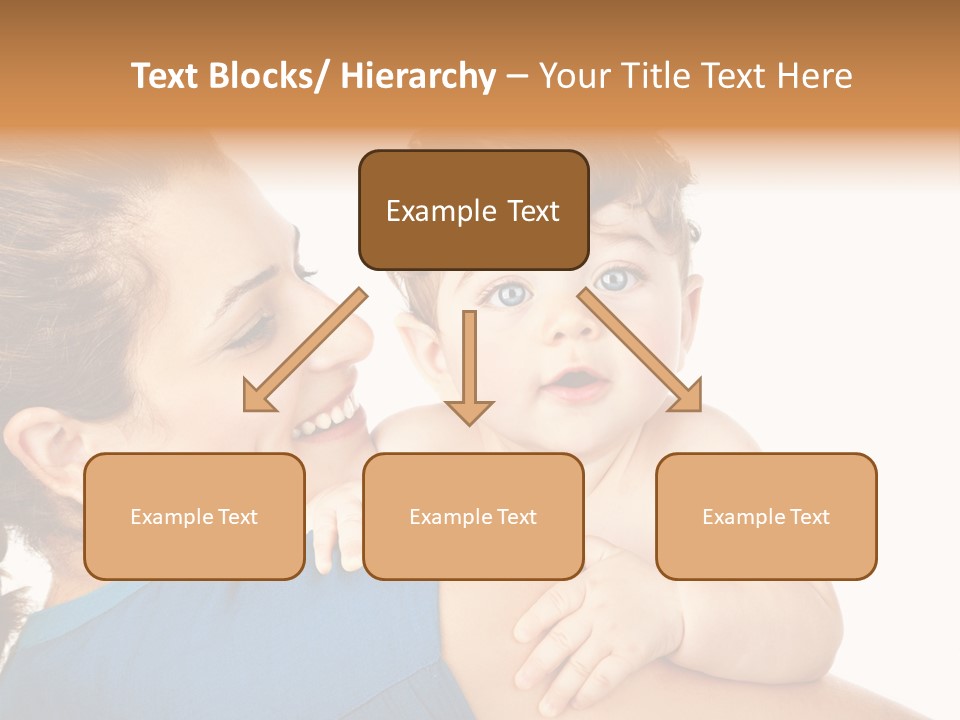 Text Blocks/ Hierarchy – Your Title Text Here

Example Text

Example Text

Example Text

Example Text